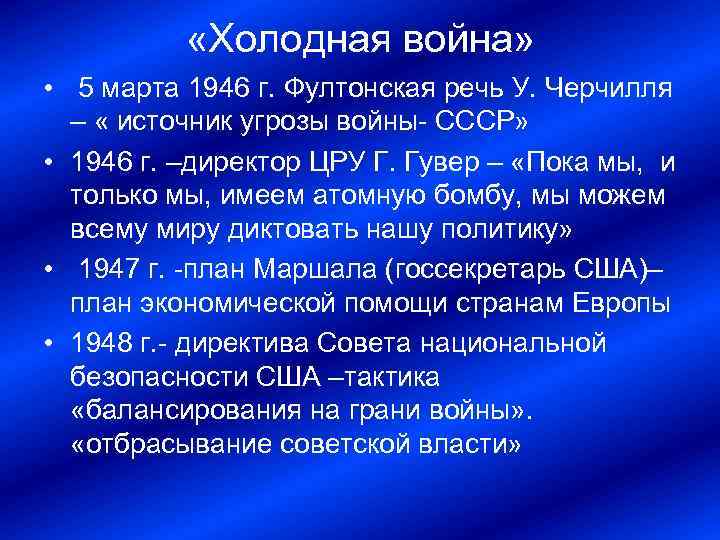 «Холодная война»

• 5 марта 1946 г. Фултонская речь У. Черчилля – « источник угрозы войны- СССР»
• 1946 г. –директор ЦРУ Г. Гувер – «Пока мы, и только мы, имеем атомную бомбу, мы можем всему миру диктовать нашу политику»
• 1947 г. -план Маршала (госсекретарь США)– план экономической помощи странам Европы
• 1948 г.- директива Совета национальной безопасности США –тактика «балансирования на грани войны». «отбрасывание советской власти»